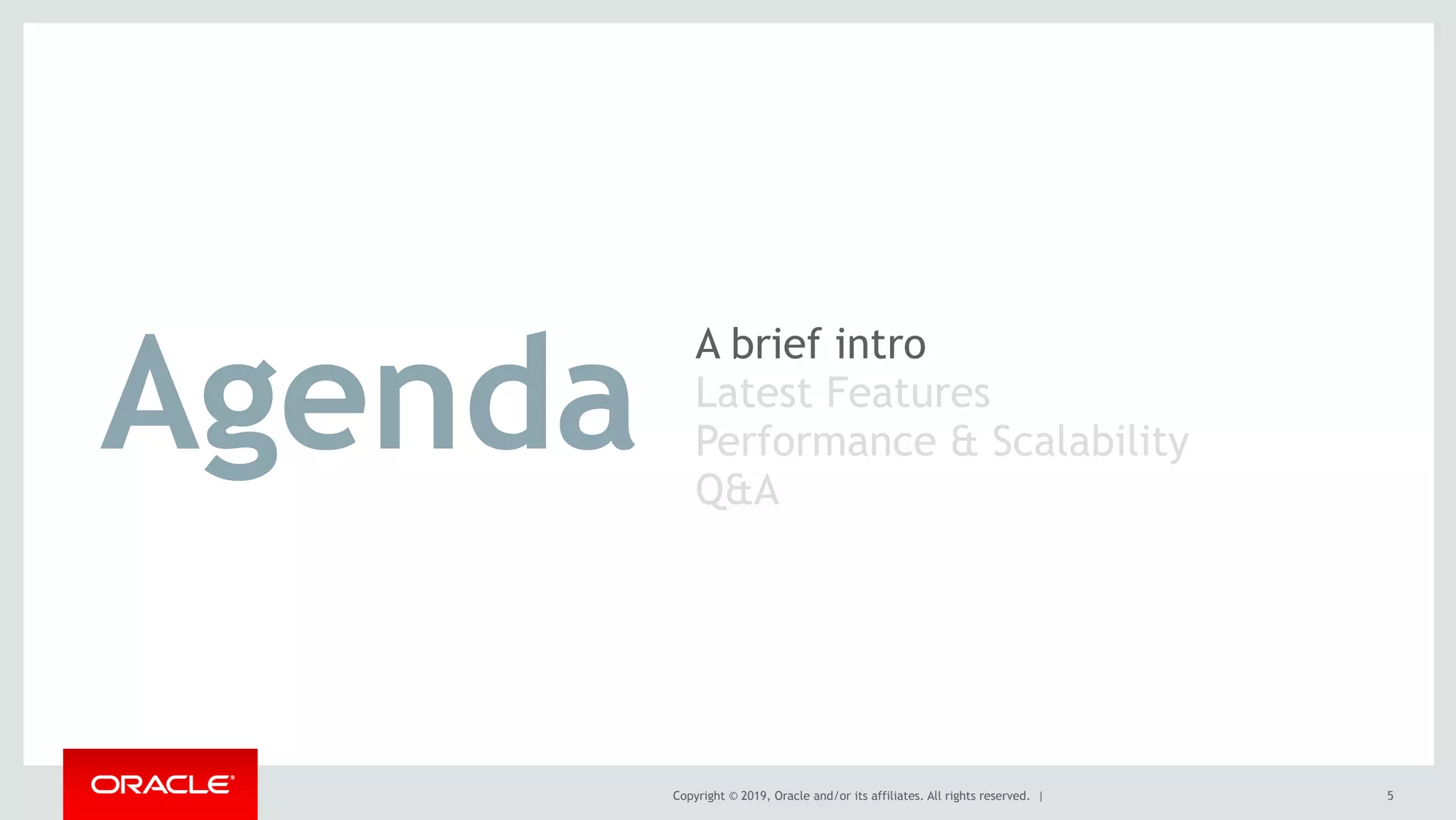 Agenda

A brief intro
Latest Features
Performance & Scalability
Q&A

ORACLE®

Copyright © 2019, Oracle and/or its affiliates. All rights reserved. |

5